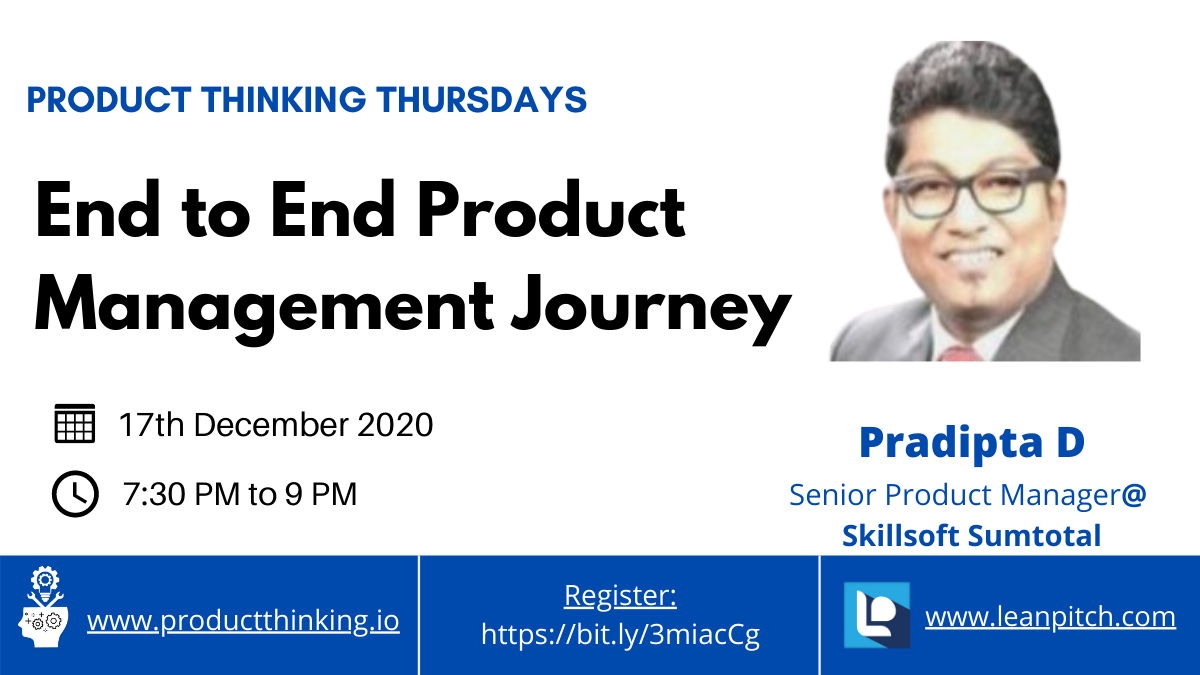 PRODUCT THINKING THURSDAYS

End to End Product Management Journey

17th December 2020

7:30 PM to 9 PM

Pradipta D

Senior Product Manager@ Skillsoft Sumtotal

www.productthinking.io

Register: https://bit.ly/3miacCg

www.leanpitch.com